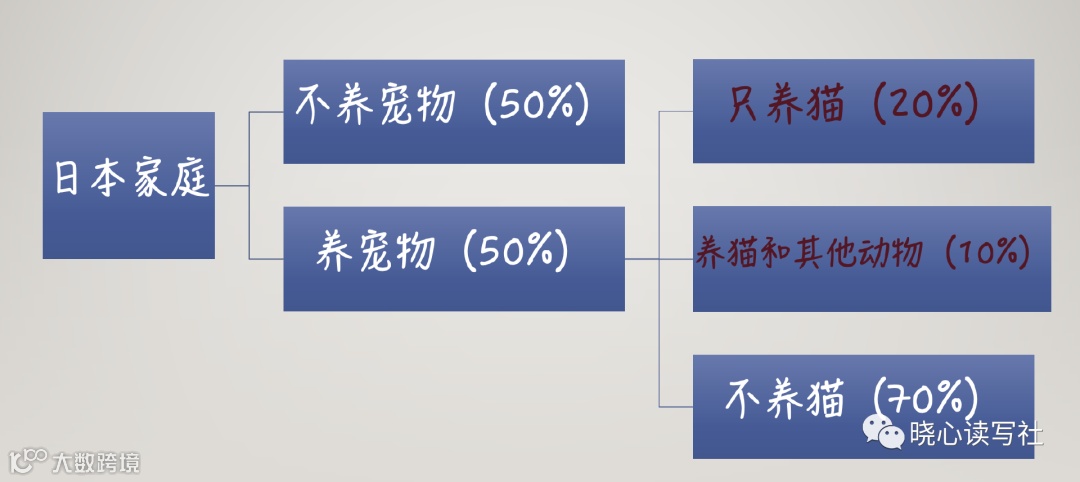 日本家庭

不养宠物（50%）

养宠物（50%）

只养猫（20%）

养猫和其他动物（10%）

不养猫（70%）

晓心读写社

大数跨境